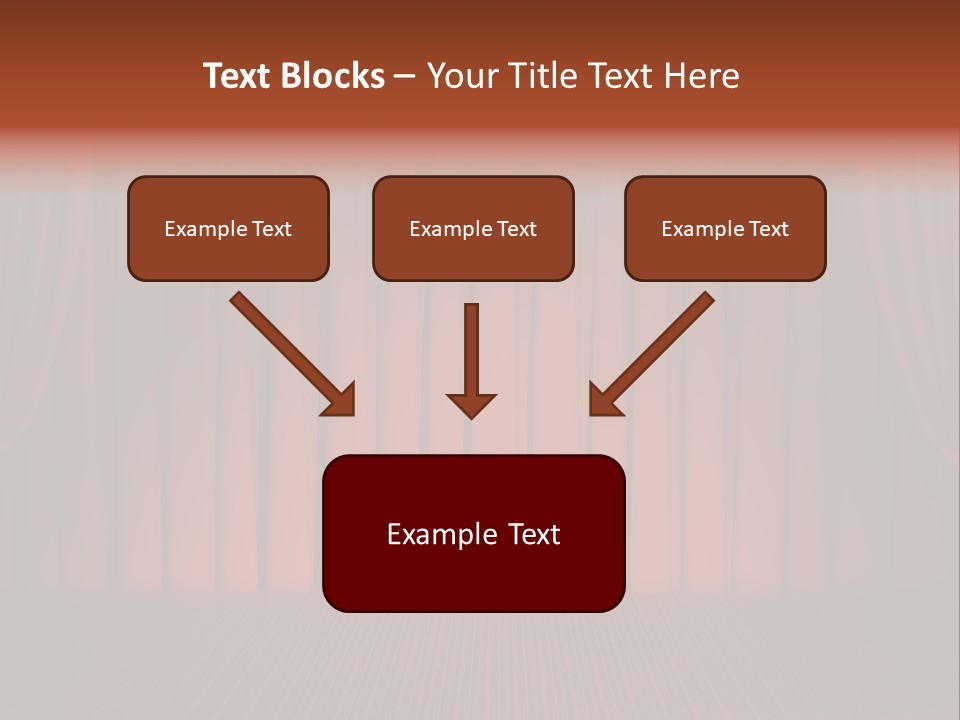 Text Blocks – Your Title Text Here

Example Text

Example Text

Example Text

Example Text